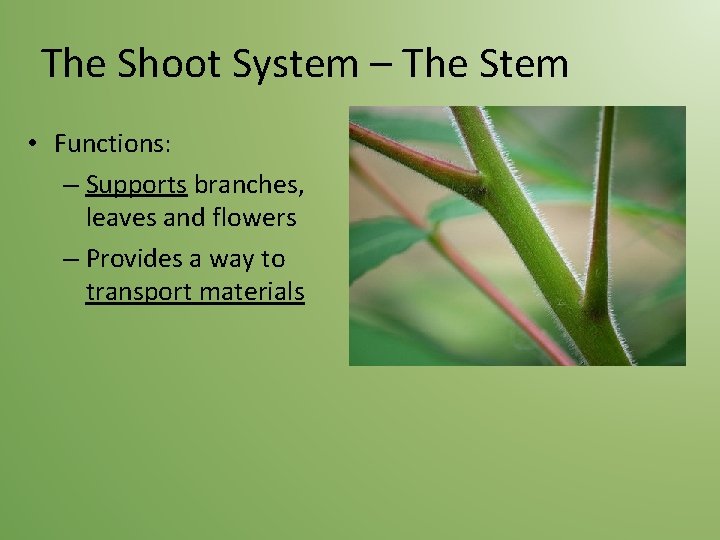 The Shoot System – The Stem

• Functions:
 – Supports branches, leaves and flowers
 – Provides a way to transport materials